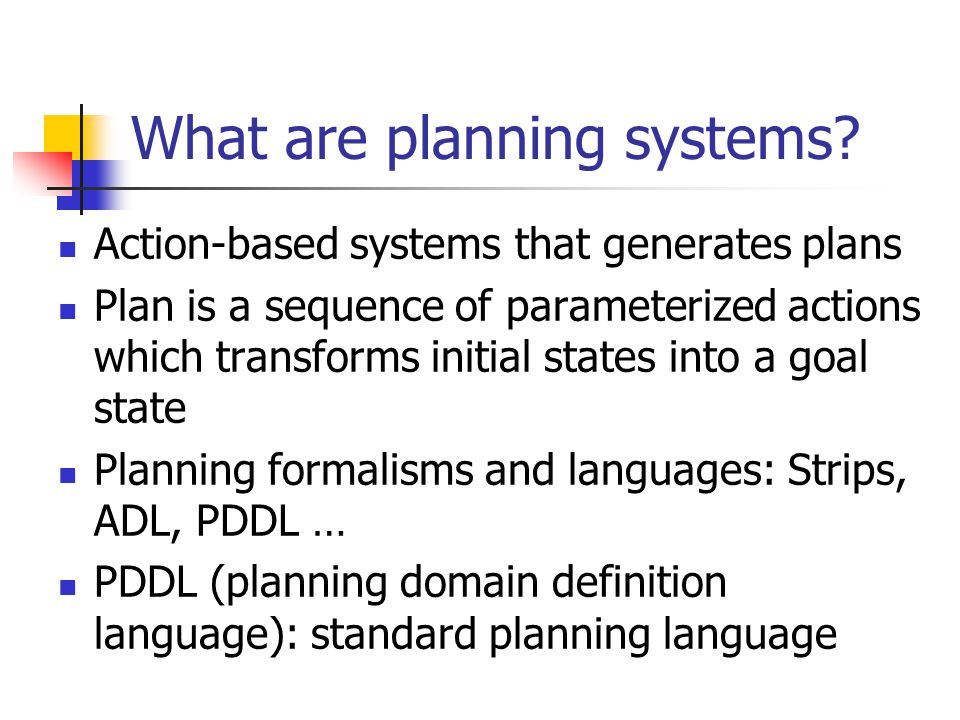 What are planning systems?

- Action-based systems that generates plans
- Plan is a sequence of parameterized actions which transforms initial states into a goal state
- Planning formalisms and languages: Strips, ADL, PDDL …
- PDDL (planning domain definition language): standard planning language